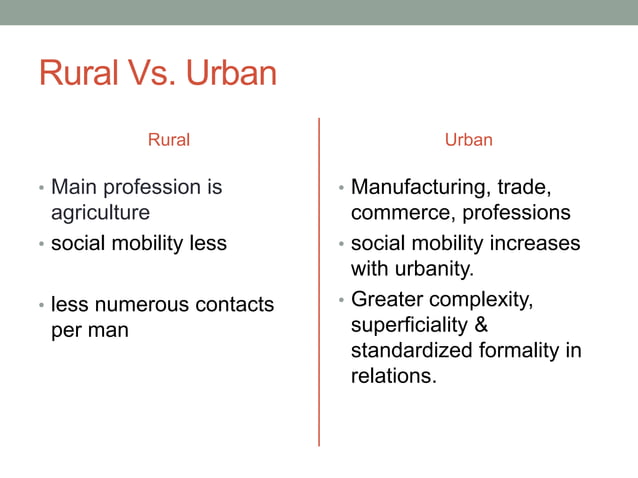 Rural Vs. Urban

Rural

• Main profession is agriculture
• social mobility less

• less numerous contacts per man

Urban

• Manufacturing, trade, commerce, professions
• social mobility increases with urbanity.
• Greater complexity, superficiality & standardized formality in relations.